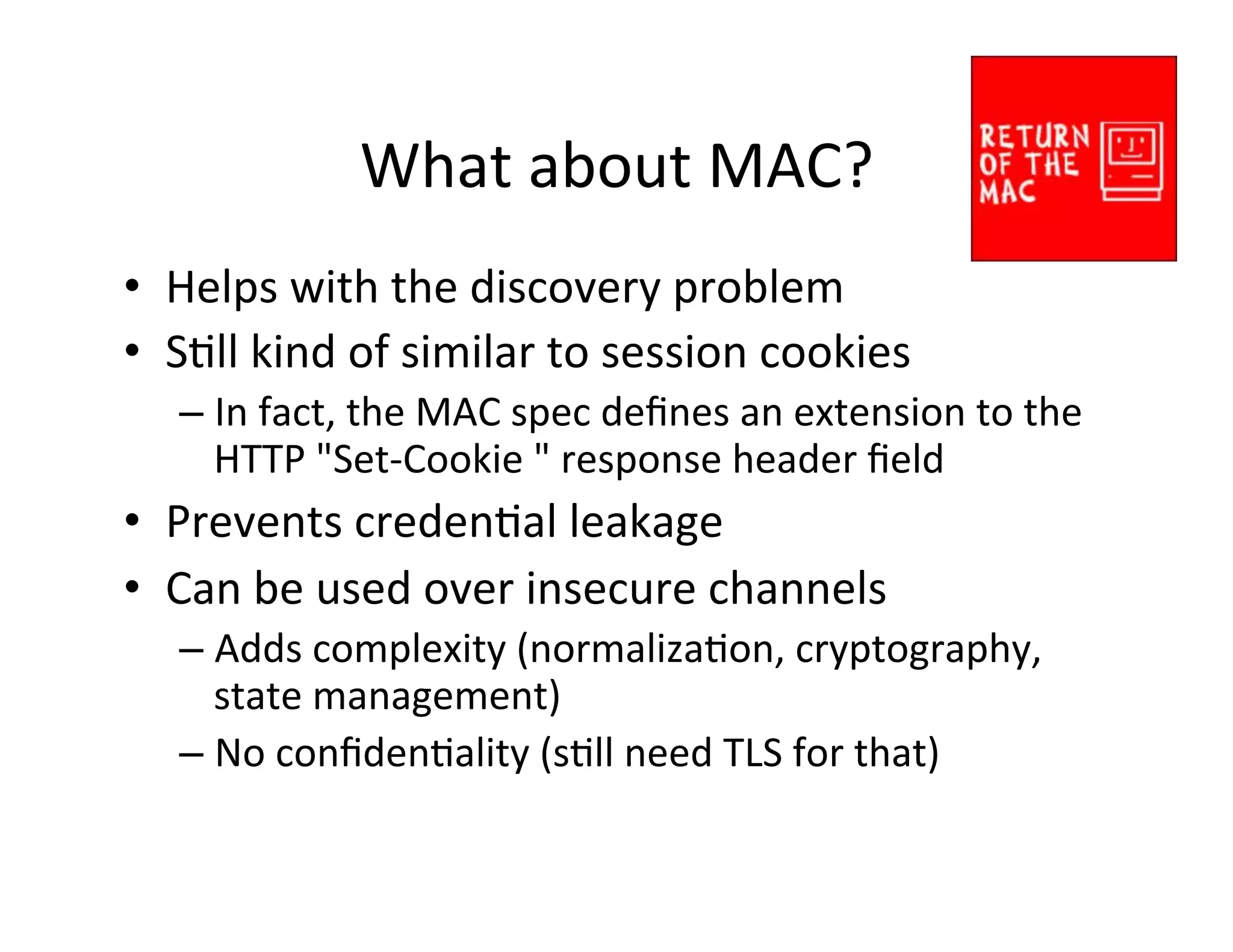 What about MAC?

RETURN OF THE MAC

• Helps with the discovery problem
• Still kind of similar to session cookies
– In fact, the MAC spec defines an extension to the HTTP "Set-Cookie " response header field
• Prevents credential leakage
• Can be used over insecure channels
– Adds complexity (normalization, cryptography, state management)
– No confidentiality (still need TLS for that)